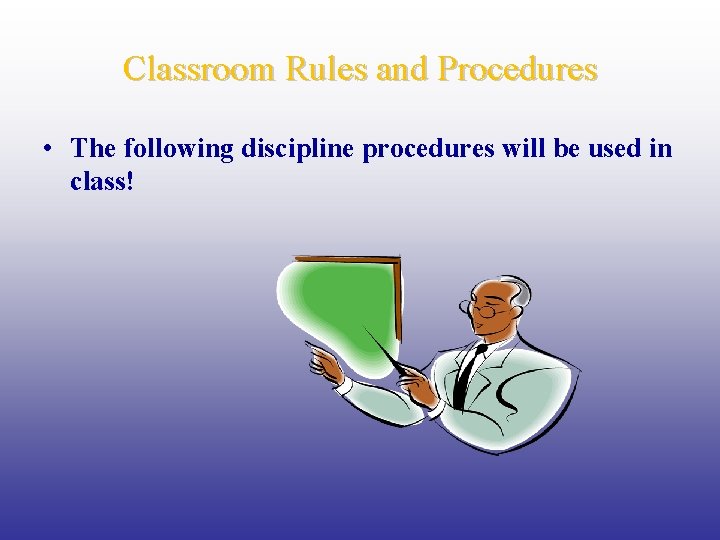 Classroom Rules and Procedures

• The following discipline procedures will be used in class!